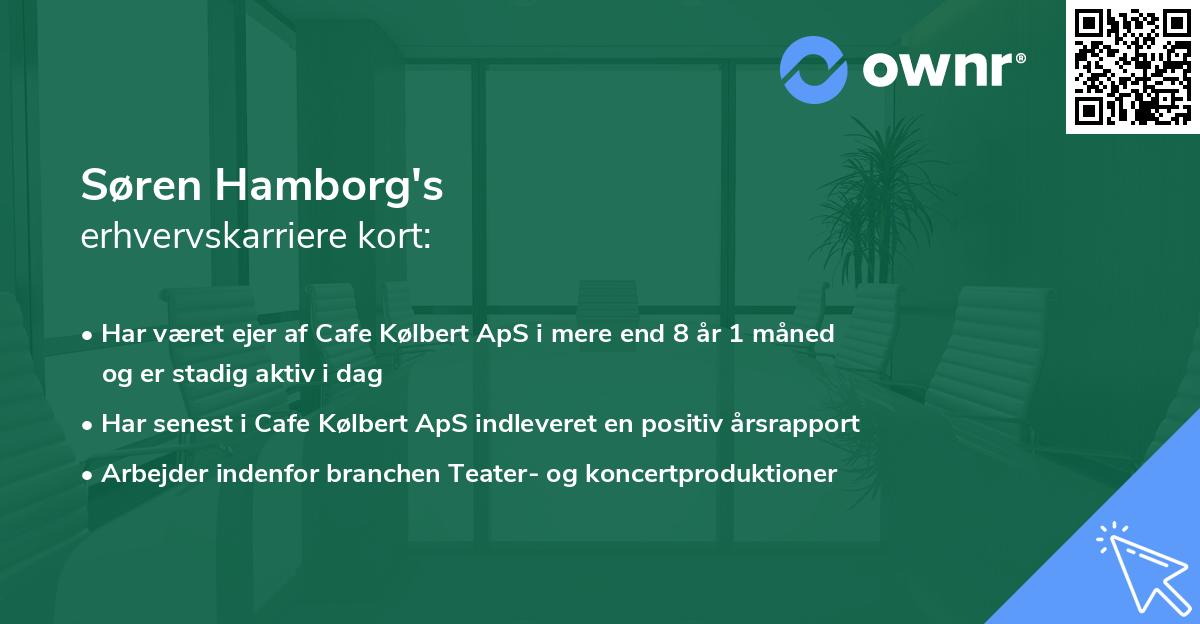 ownr®

Søren Hamborg's
erhvervskarriere kort:

• Har været ejer af Cafe Kølbert ApS i mere end 8 år 1 måned og er stadig aktiv i dag
• Har senest i Cafe Kølbert ApS indleveret en positiv årsrapport
• Arbejder indenfor branchen Teater- og koncertproduktioner